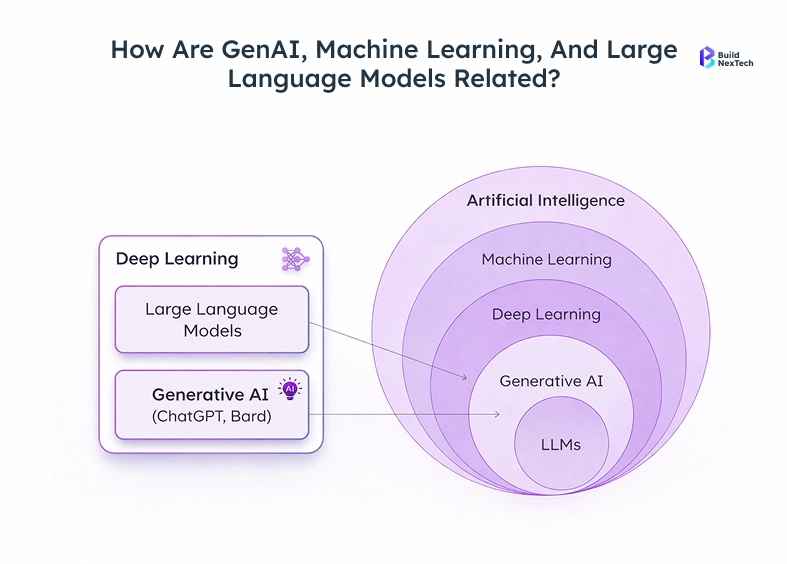 How Are GenAI, Machine Learning, And Large Language Models Related?

Build NexTech

Deep Learning

Large Language Models

Generative AI
(ChatGPT, Bard)

AI

Artificial Intelligence

Machine Learning

Deep Learning

Generative AI

LLMs